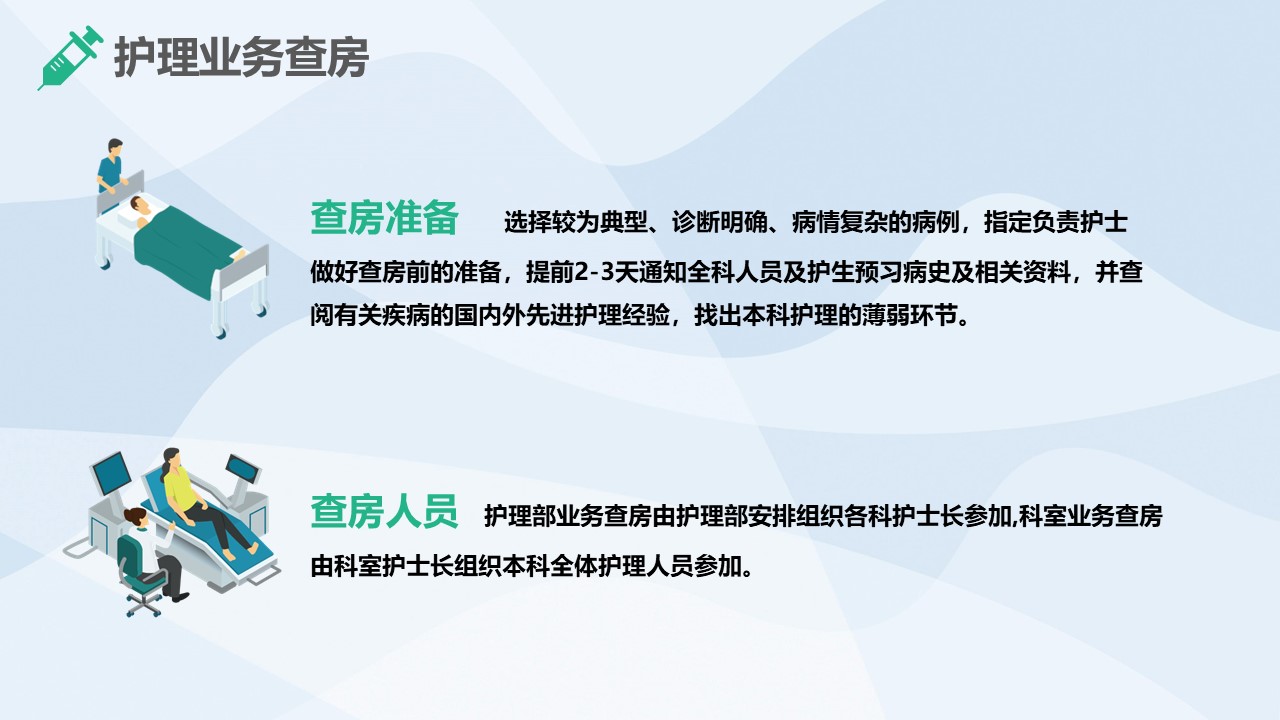 护理业务查房

查房准备 选择较为典型、诊断明确、病情复杂的病例，指定负责护士做好查房前的准备，提前2-3天通知全科人员及护生预习病史及相关资料，并查阅有关疾病的国内外先进护理经验，找出本科护理的薄弱环节。

查房人员 护理部业务查房由护理部安排组织各科护士长参加,科室业务查房由科室护士长组织本科全体护理人员参加。